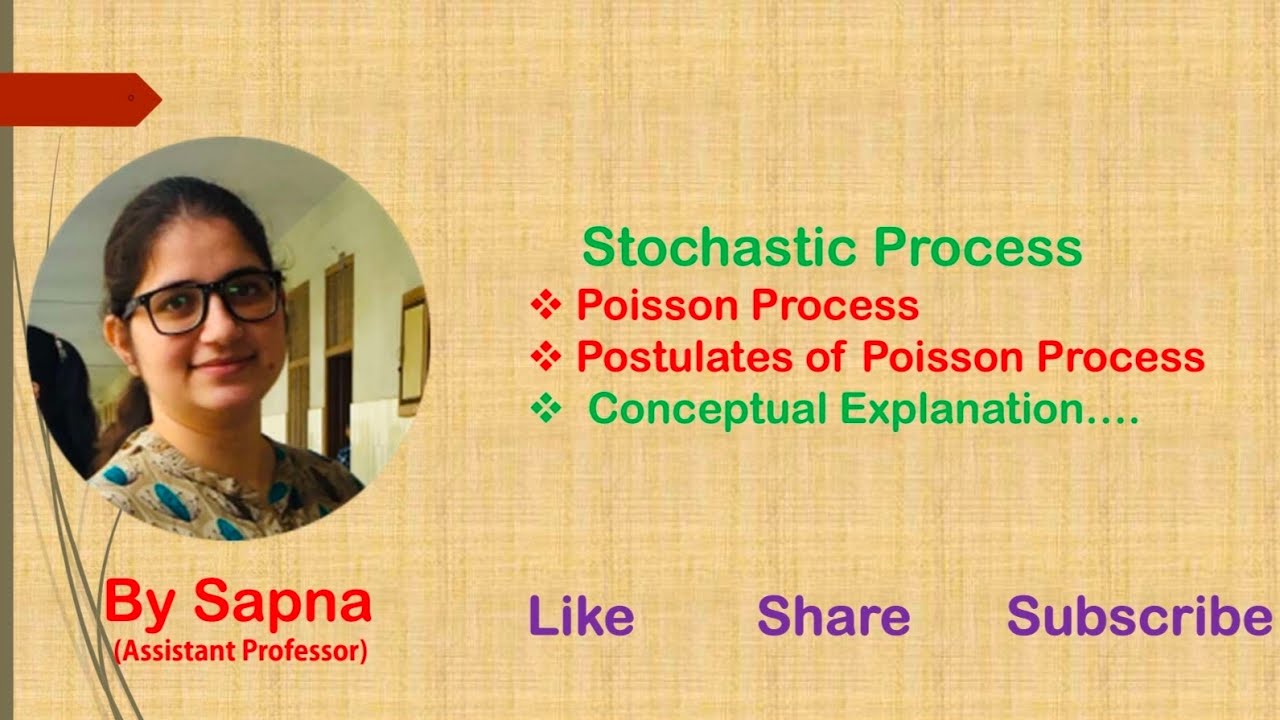 Stochastic Process

❖ Poisson Process
❖ Postulates of Poisson Process
❖ Conceptual Explanation….

By Sapna
(Assistant Professor)

Like Share Subscribe